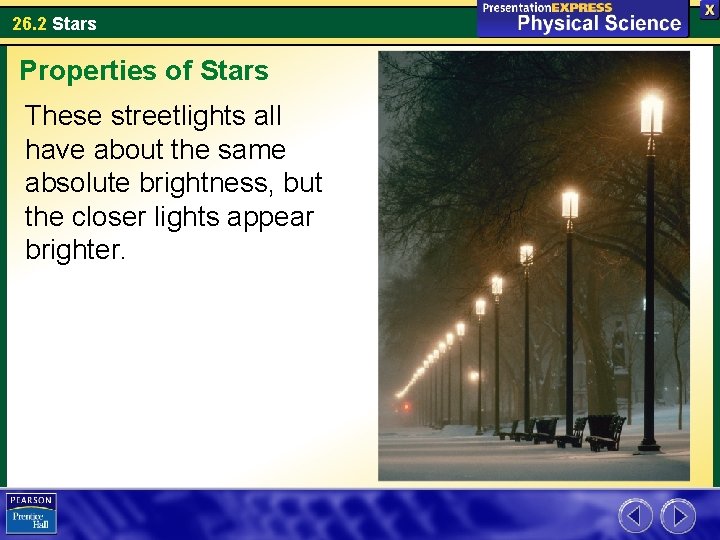 26.2 Stars

PresentationEXPRESS
Physical Science

X

Properties of Stars

These streetlights all have about the same absolute brightness, but the closer lights appear brighter.

PEARSON
Prentice Hall